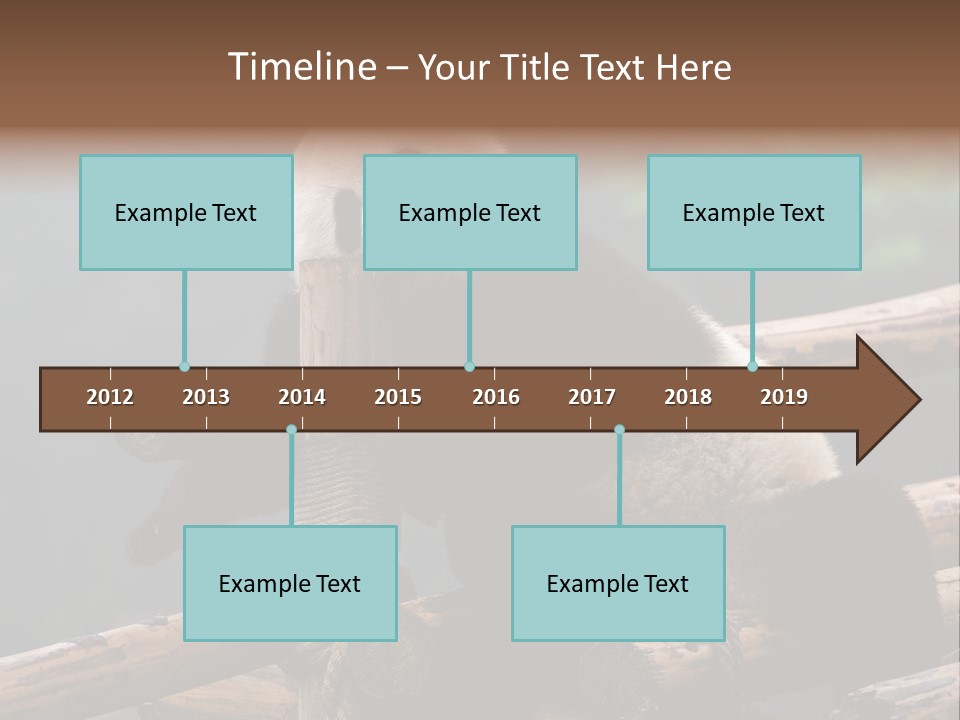 Timeline – Your Title Text Here

Example Text

Example Text

Example Text

2012 2013 2014 2015 2016 2017 2018 2019

Example Text

Example Text